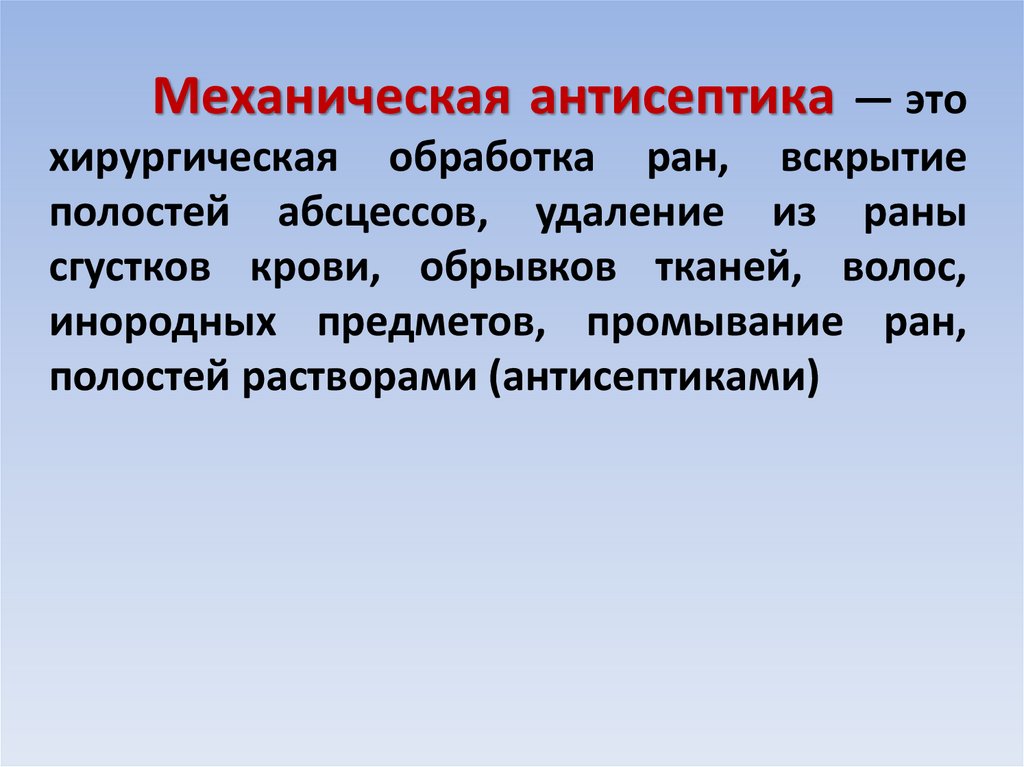 Механическая антисептика — это хирургическая обработка ран, вскрытие полостей абсцессов, удаление из раны сгустков крови, обрывков тканей, волос, инородных предметов, промывание ран, полостей растворами (антисептиками)